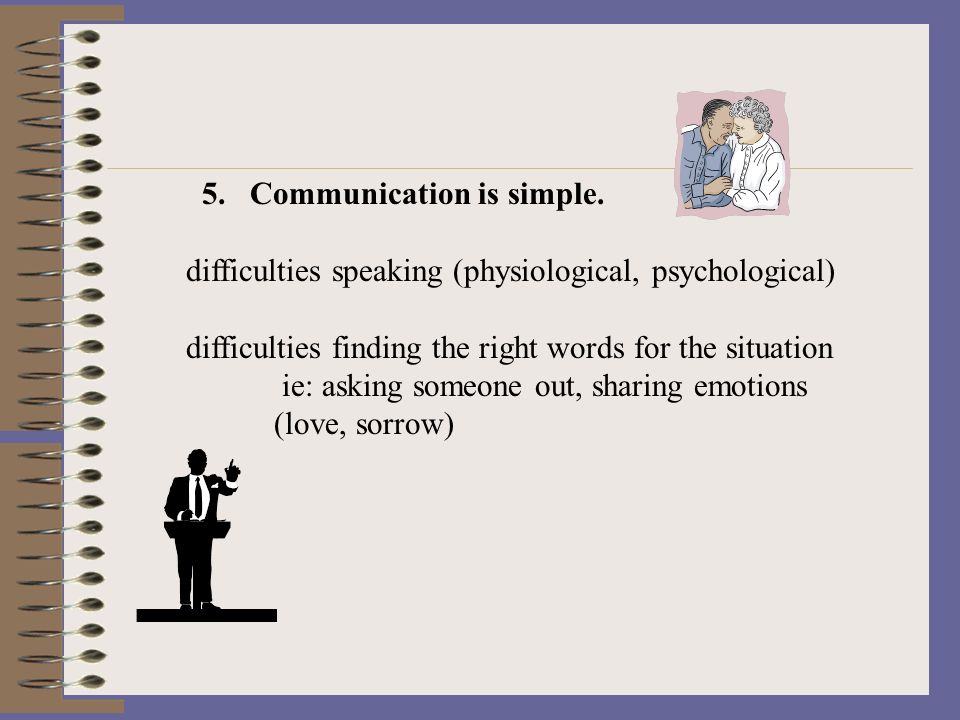 5. Communication is simple.

difficulties speaking (physiological, psychological)

difficulties finding the right words for the situation ie: asking someone out, sharing emotions (love, sorrow)